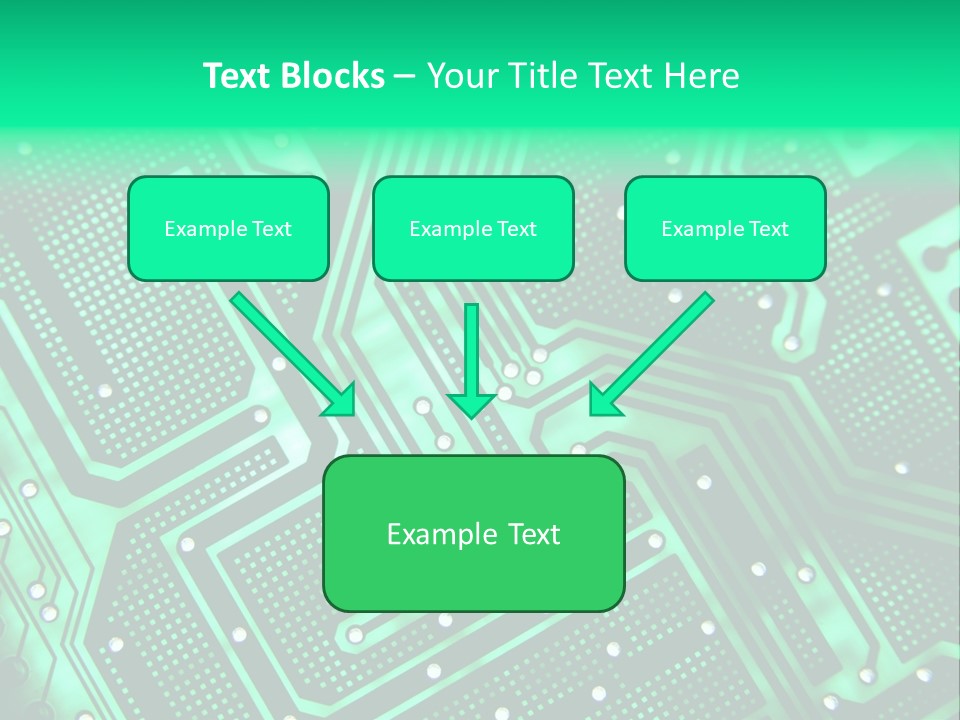 Text Blocks – Your Title Text Here

Example Text

Example Text

Example Text

Example Text